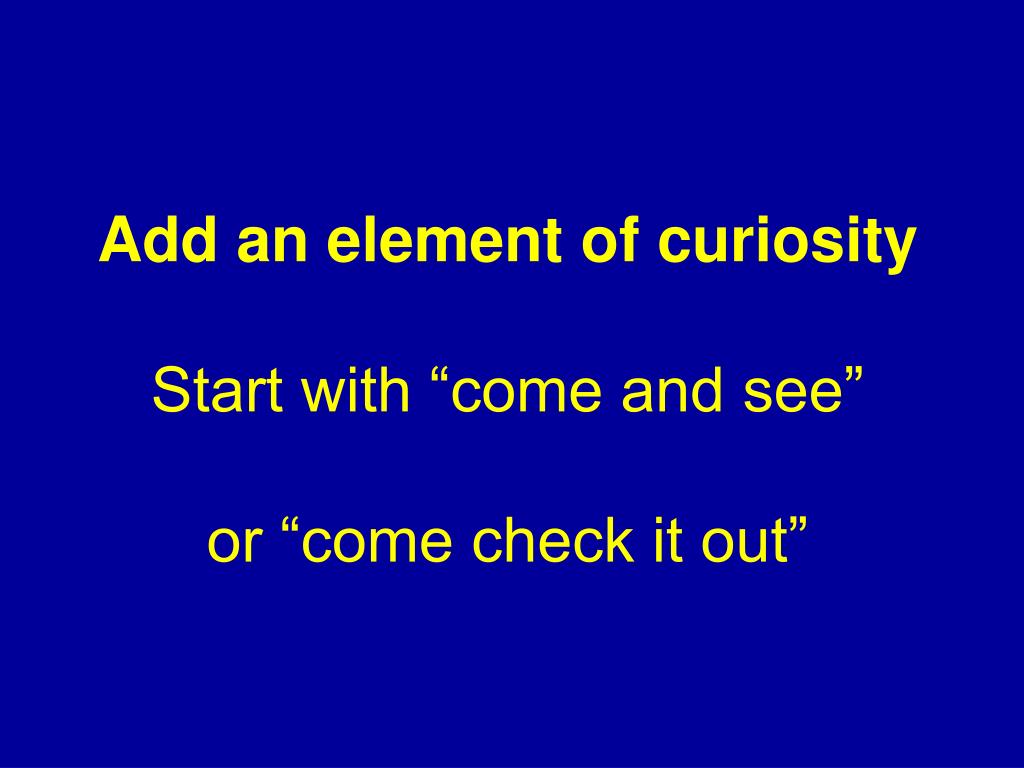 Add an element of curiosity

Start with “come and see”

or “come check it out”